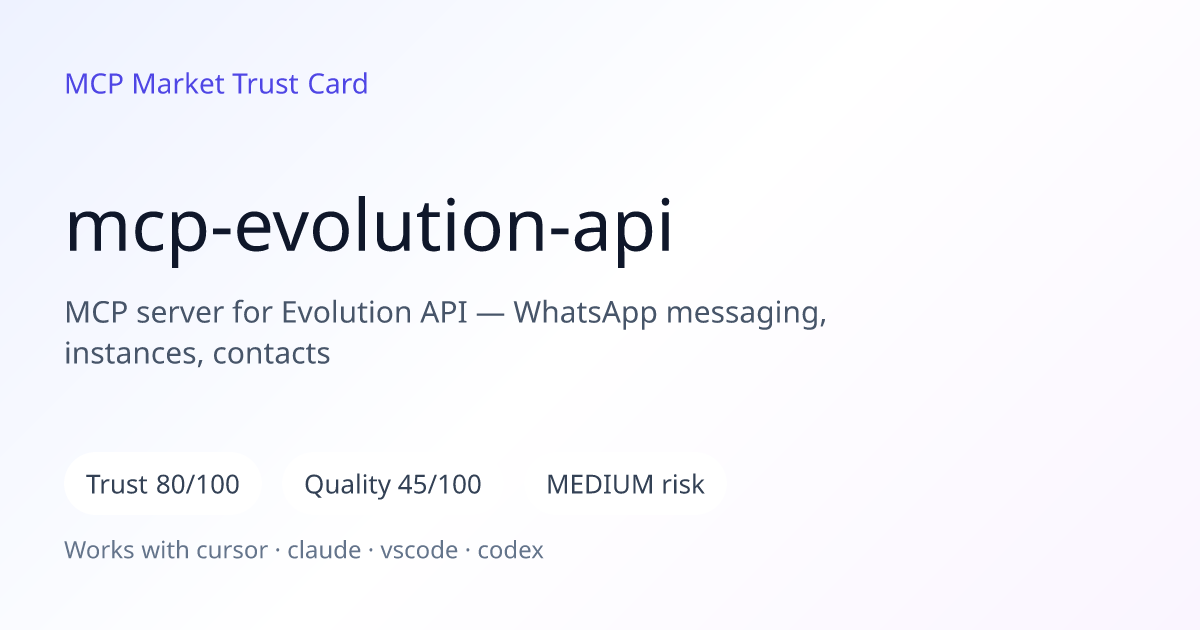 MCP Market Trust Card

mcp-evolution-api

MCP server for Evolution API — WhatsApp messaging, instances, contacts

Trust 80/100

Quality 45/100

MEDIUM risk

Works with cursor · claude · vscode · codex